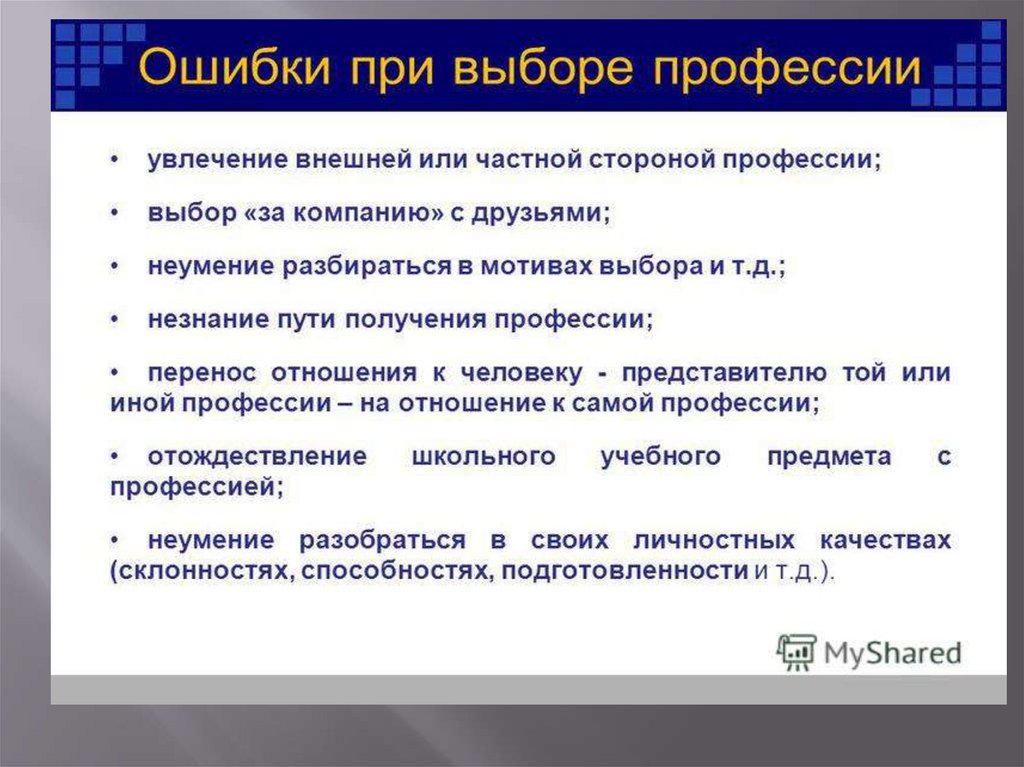 Ошибки при выборе профессии

• увлечение внешней или частной стороной профессии;

• выбор «за компанию» с друзьями;

• неумение разбираться в мотивах выбора и т.д.;

• незнание пути получения профессии;

• перенос отношения к человеку - представителю той или иной профессии – на отношение к самой профессии;

• отождествление школьного учебного предмета с профессией;

• неумение разобраться в своих личностных качествах (склонностях, способностях, подготовленности и т.д.).

MyShared